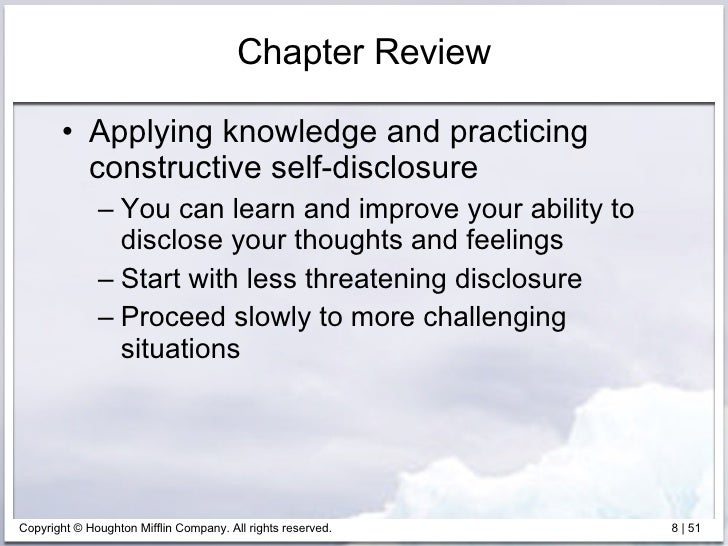 Chapter Review

• Applying knowledge and practicing constructive self-disclosure
– You can learn and improve your ability to disclose your thoughts and feelings
– Start with less threatening disclosure
– Proceed slowly to more challenging situations

Copyright © Houghton Mifflin Company. All rights reserved.

8 | 51